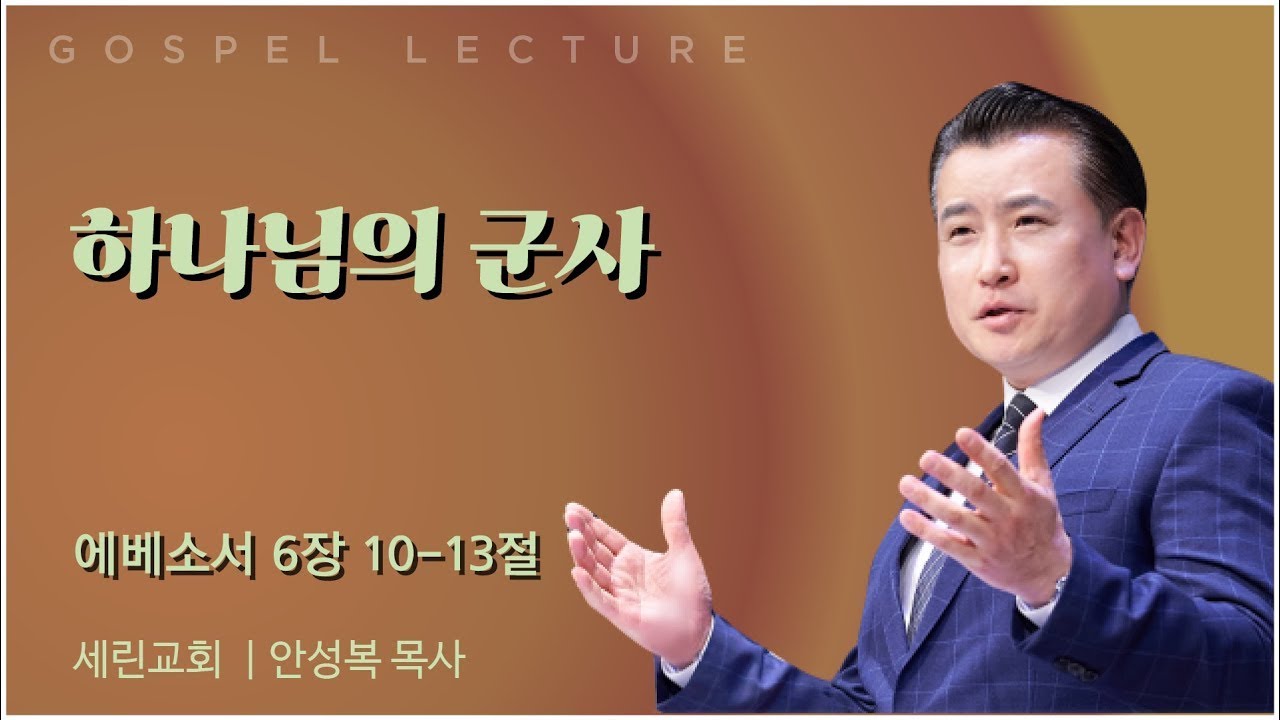 GOSPEL LECTURE

하나님의 군사

에베소서 6장 10-13절

세린교회 | 안성복 목사